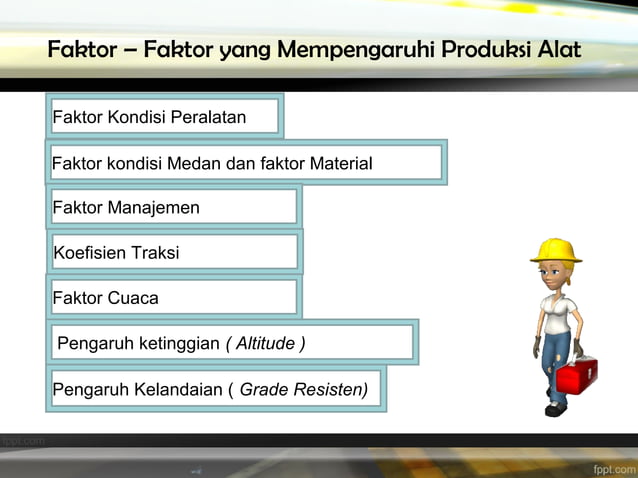 Faktor – Faktor yang Mempengaruhi Produksi Alat

Faktor Kondisi Peralatan

Faktor kondisi Medan dan faktor Material

Faktor Manajemen

Koefisien Traksi

Faktor Cuaca

Pengaruh ketinggian ( Altitude )

Pengaruh Kelandaian ( Grade Resisten)

fppt.com

fppt.com